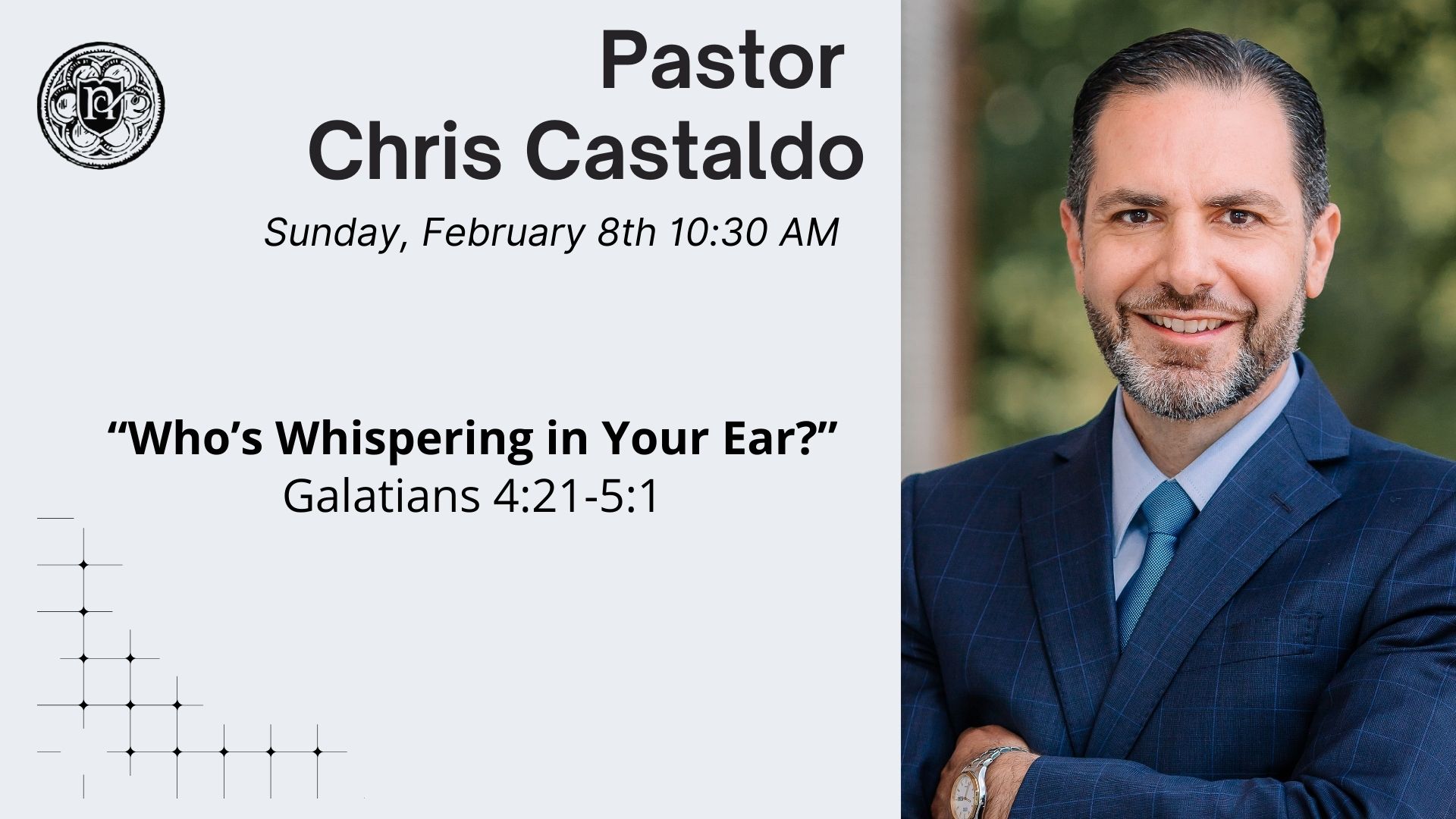 Pastor
Chris Castaldo

Sunday, February 8th 10:30 AM

“Who’s Whispering in Your Ear?”
Galatians 4:21-5:1